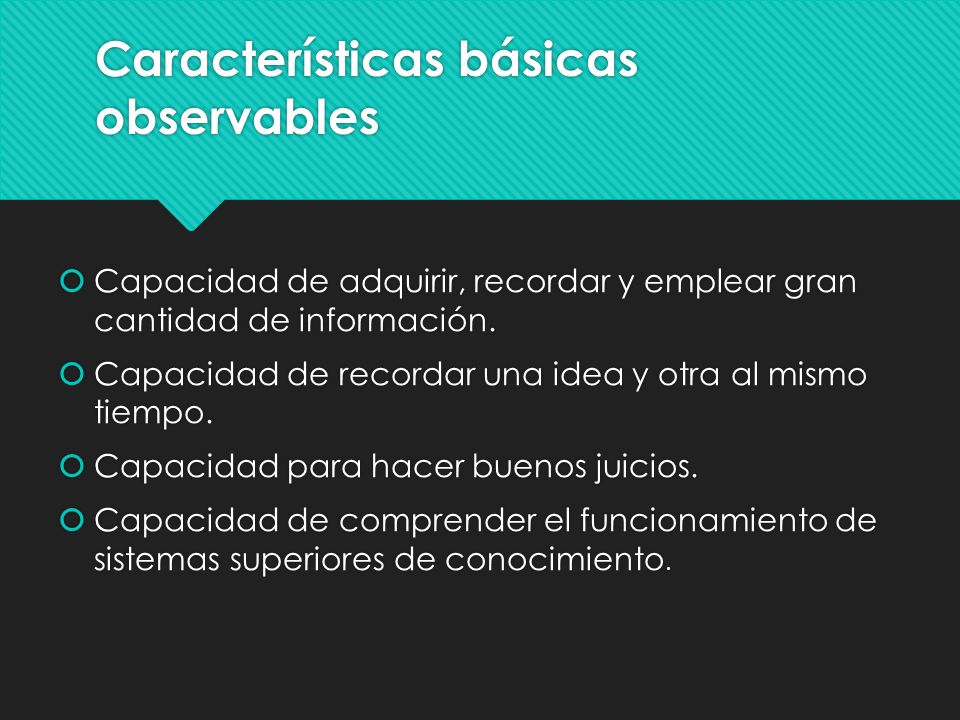 Características básicas observables

Capacidad de adquirir, recordar y emplear gran cantidad de información.

Capacidad de recordar una idea y otra al mismo tiempo.

Capacidad para hacer buenos juicios.

Capacidad de comprender el funcionamiento de sistemas superiores de conocimiento.